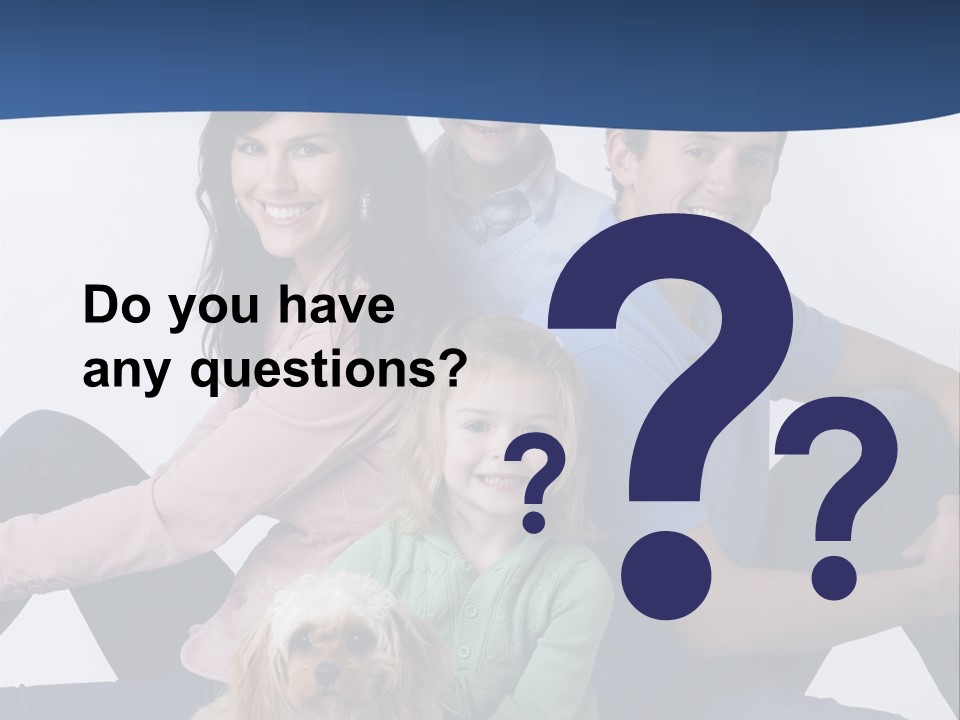 Do you have any questions?

?

?

?